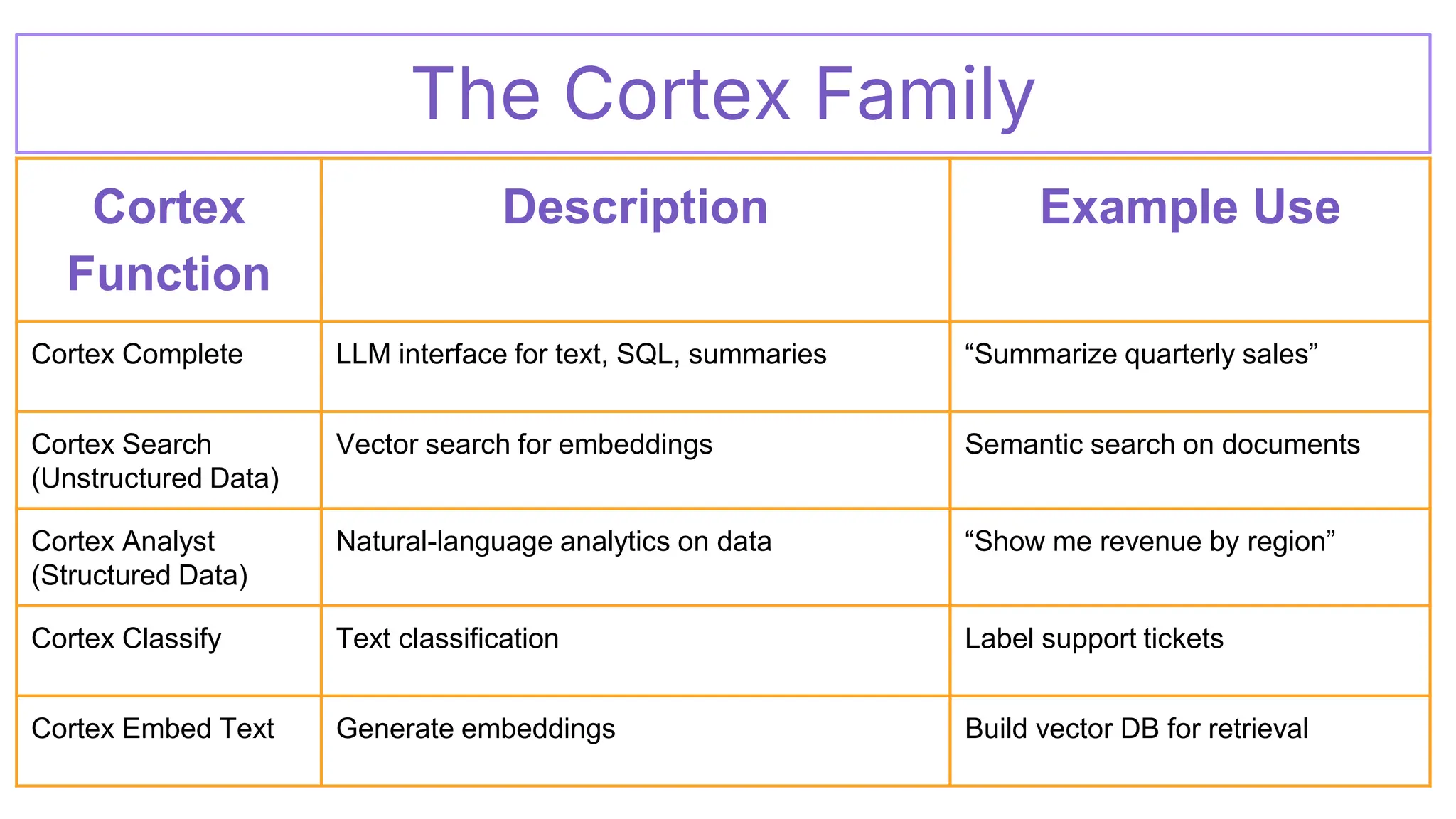 The Cortex Family

| Cortex Function | Description | Example Use |
|---|---|---|
| Cortex Complete | LLM interface for text, SQL, summaries | “Summarize quarterly sales” |
| Cortex Search (Unstructured Data) | Vector search for embeddings | Semantic search on documents |
| Cortex Analyst (Structured Data) | Natural-language analytics on data | “Show me revenue by region” |
| Cortex Classify | Text classification | Label support tickets |
| Cortex Embed Text | Generate embeddings | Build vector DB for retrieval |